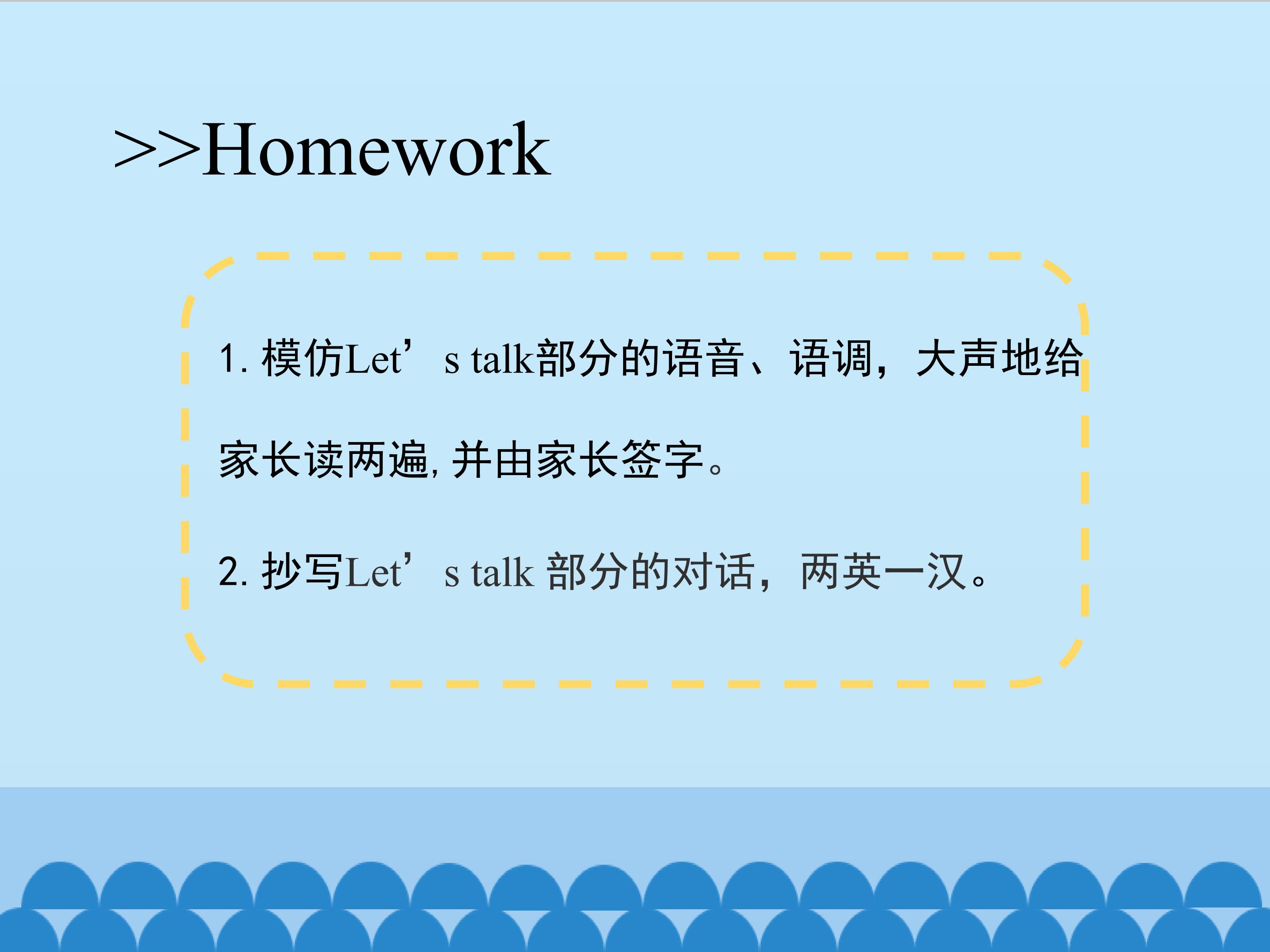 >>Homework

1. 模仿Let’s talk部分的语音、语调，大声地给家长读两遍, 并由家长签字。

2. 抄写Let’s talk 部分的对话，两英一汉。